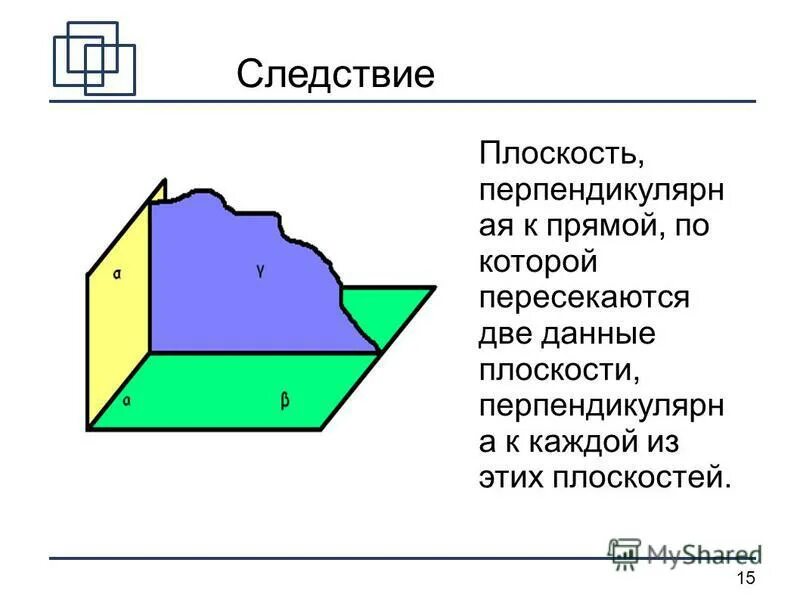 Следствие

α

γ

a

β

Плоскость, перпендикулярная к прямой, по которой пересекаются две данные плоскости, перпендикулярна к каждой из этих плоскостей.

MyShared

15